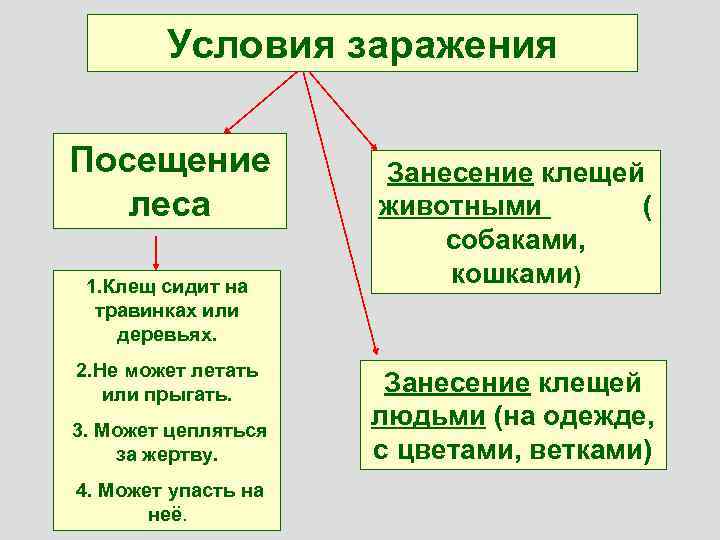 Условия заражения

Посещение леса

1.Клещ сидит на травинках или деревьях.

2.Не может летать или прыгать.

3. Может цепляться за жертву.

4. Может упасть на неё.

Занесение клещей животными ( собаками, кошками)

Занесение клещей людьми (на одежде, с цветами, ветками)